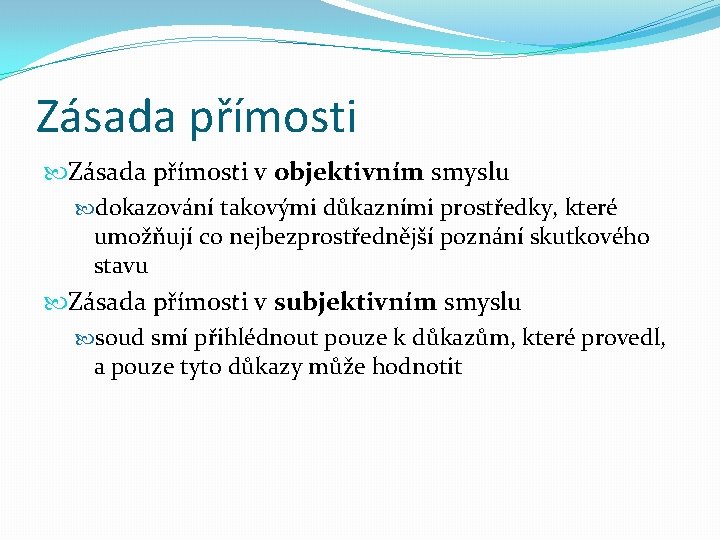 Zásada přímosti

Zásada přímosti v objektivním smyslu

dokazování takovými důkazními prostředky, které umožňují co nejbezprostřednější poznání skutkového stavu

Zásada přímosti v subjektivním smyslu

soud smí přihlédnout pouze k důkazům, které provedl, a pouze tyto důkazy může hodnotit